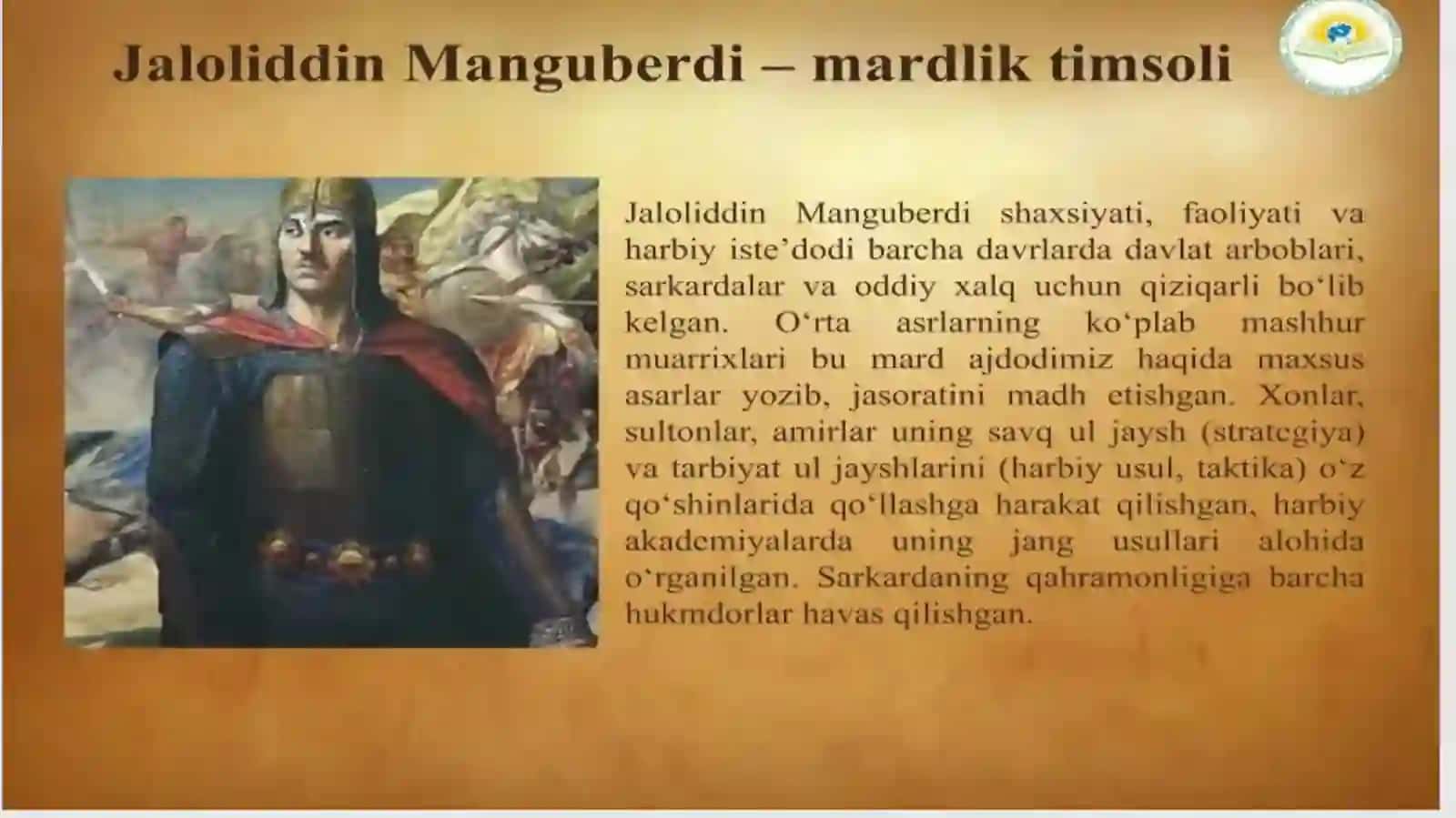 Jaloliddin Manguberdi – mardlik timsoli

Jaloliddin Manguberdi shaxsiyati, faoliyati va harbiy iste’dodi barcha davrlarda davlat arboblari, sarkardalar va oddiy xalq uchun qiziqarli bo‘lib kelgan. O‘rta asrlarning ko‘plab mashhur muarrixlari bu mard ajdodimiz haqida maxsus asarlar yozib, jasoratini madh etishgan. Xonlar, sultonlar, amirlar uning savq ul jaysh (strategiya) va tarbiyat ul jayshlarini (harbiy usul, taktika) o‘z qo‘shinlarida qo‘llashga harakat qilishgan, harbiy akademiyalarda uning jang usullari alohida o‘rganilgan. Sarkardaning qahramonligiga barcha hukmdorlar havas qilishgan.